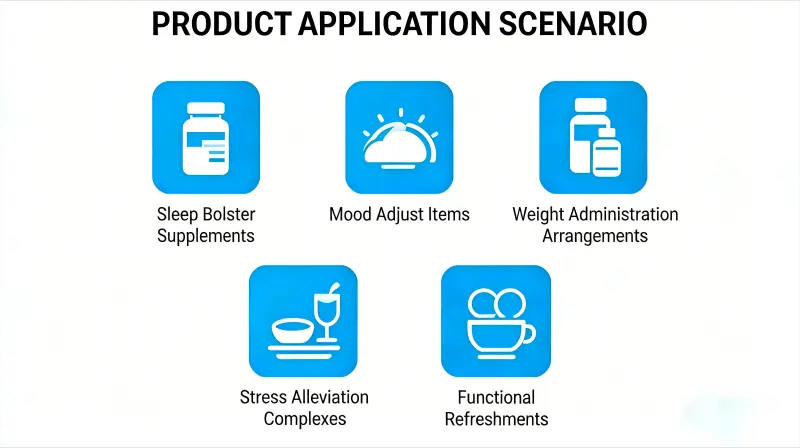 PRODUCT APPLICATION SCENARIO

Sleep Bolster Supplements

Mood Adjust Items

Weight Administration Arrangements

Stress Alleviation Complexes

Functional Refreshments